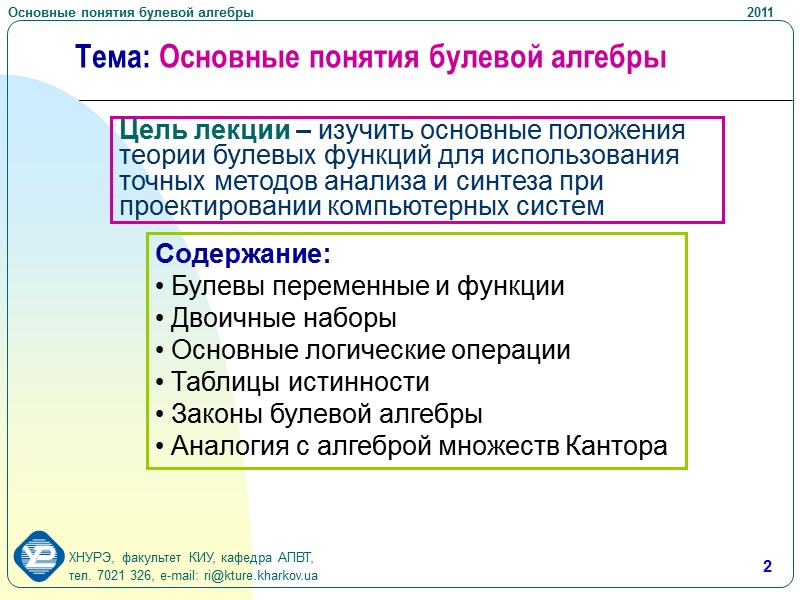 Основные понятия булевой алгебры

2011

Тема: Основные понятия булевой алгебры

Цель лекции – изучить основные положения теории булевых функций для использования точных методов анализа и синтеза при проектировании компьютерных систем

Содержание:
• Булевы переменные и функции
• Двоичные наборы
• Основные логические операции
• Таблицы истинности
• Законы булевой алгебры
• Аналогия с алгеброй множеств Кантора

ХНУРЭ, факультет КИУ, кафедра АПВТ,
тел. 7021 326, e-mail: ri@kture.kharkov.ua

2